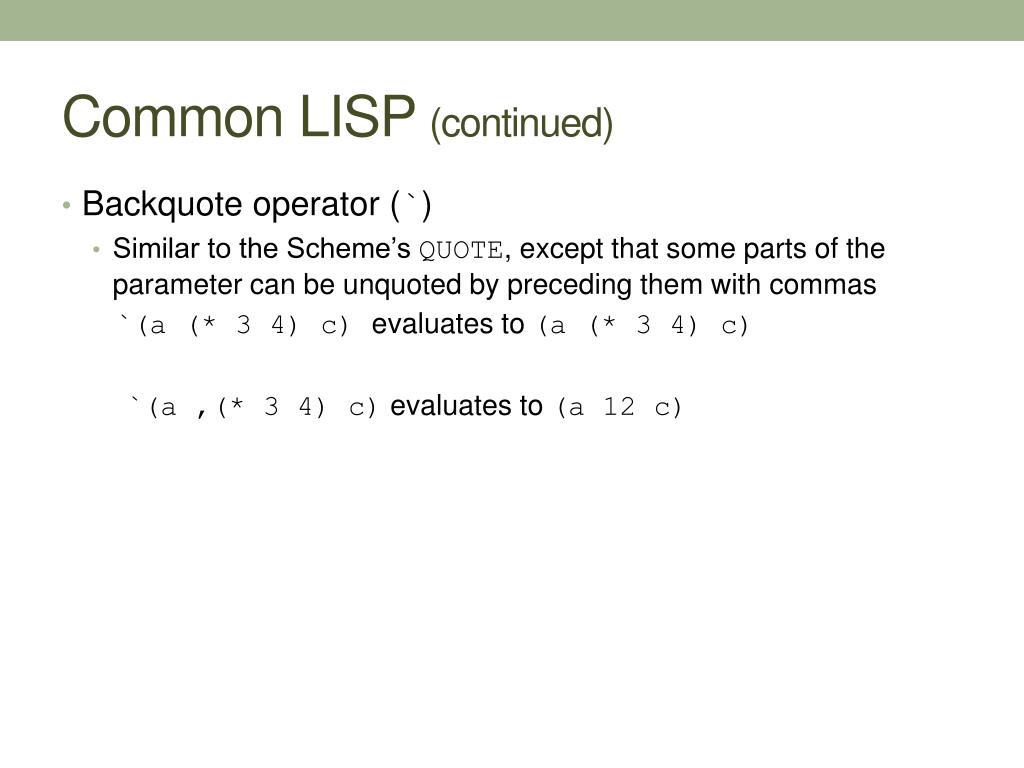 Common LISP (continued)

• Backquote operator (`)

• Similar to the Scheme's QUOTE, except that some parts of the parameter can be unquoted by preceding them with commas

`(a (* 3 4) c) evaluates to (a (* 3 4) c)

`(a ,(* 3 4) c) evaluates to (a 12 c)